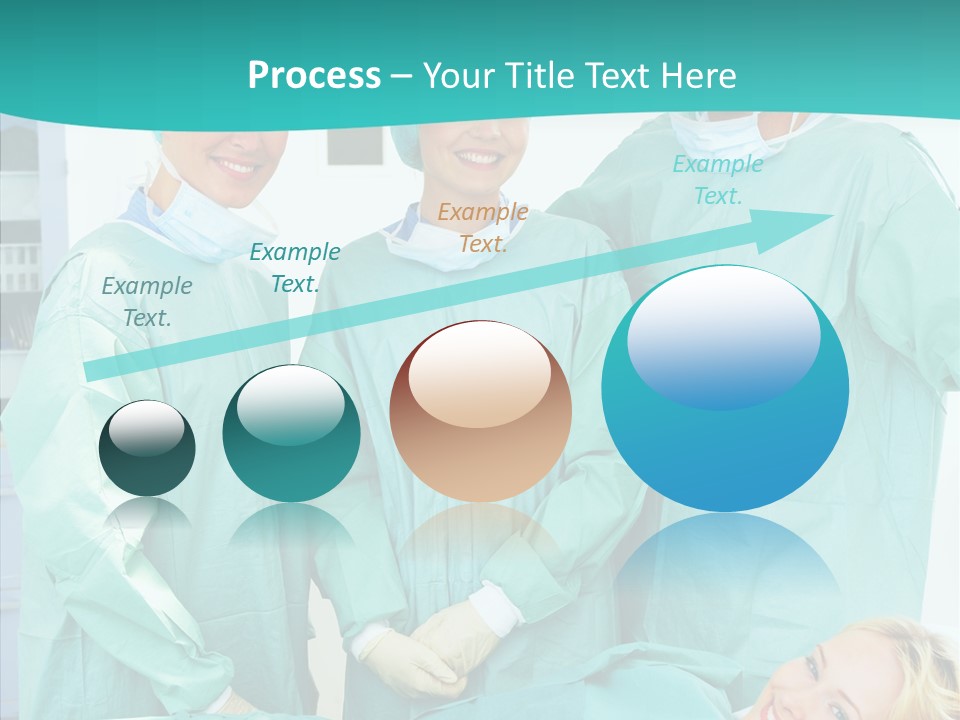 Process – Your Title Text Here

Example Text.

Example Text.

Example Text.

Example Text.